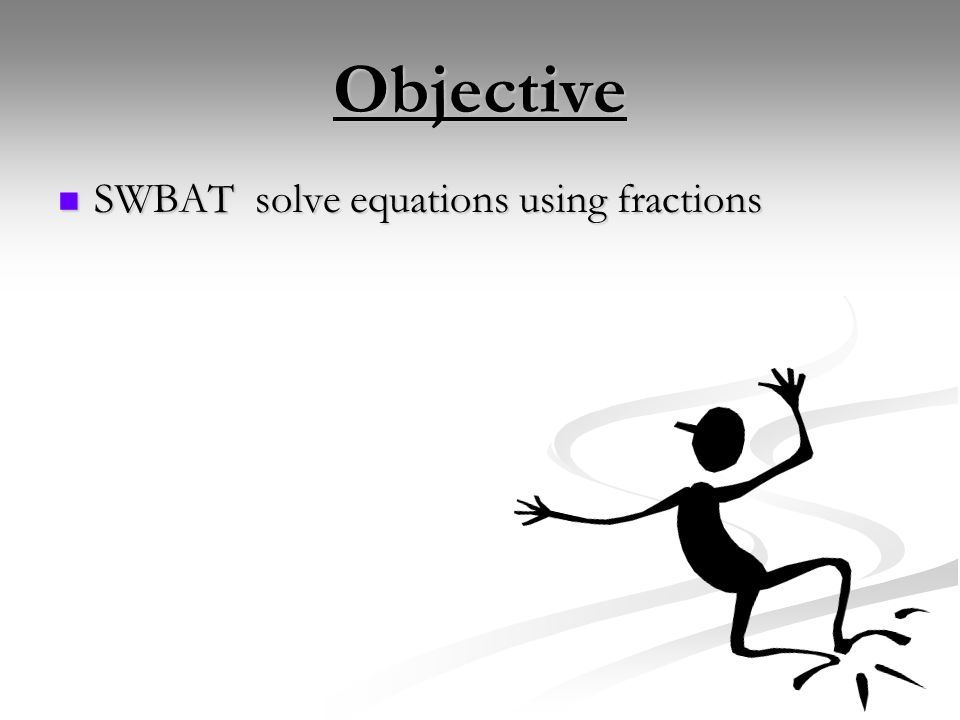 Objective

SWBAT solve equations using fractions